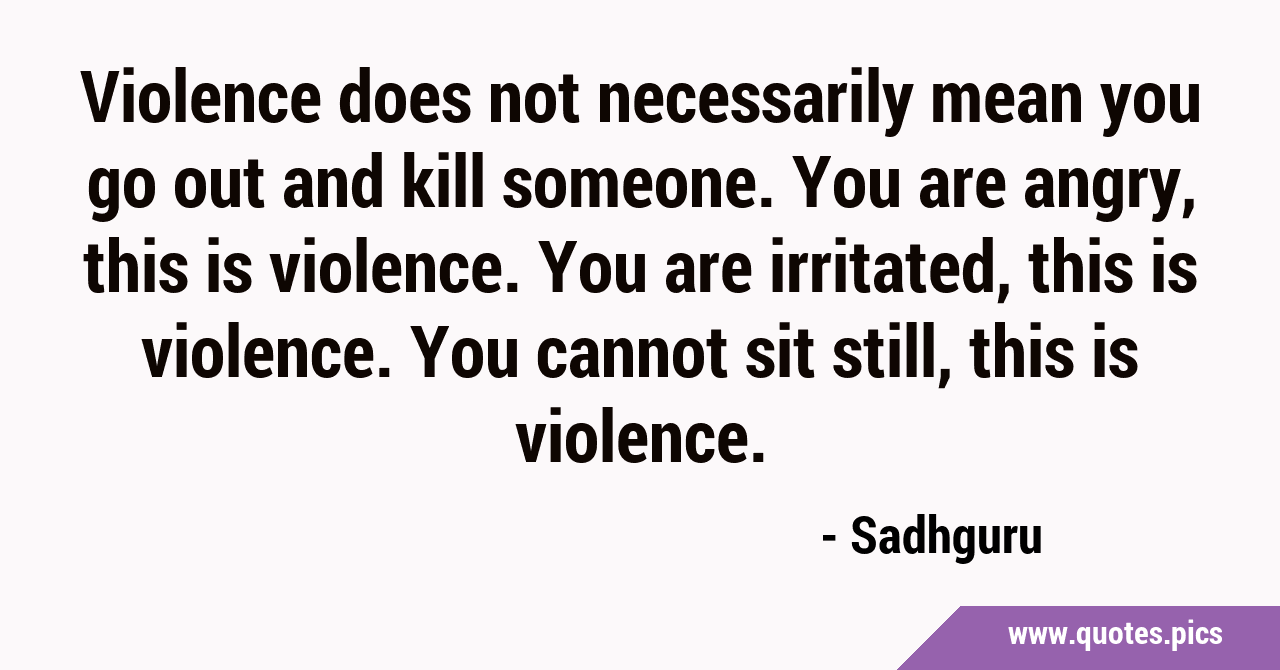 Violence does not necessarily mean you go out and kill someone. You are angry, this is violence. You are irritated, this is violence. You cannot sit still, this is violence.

- Sadhguru

www.quotes.pics